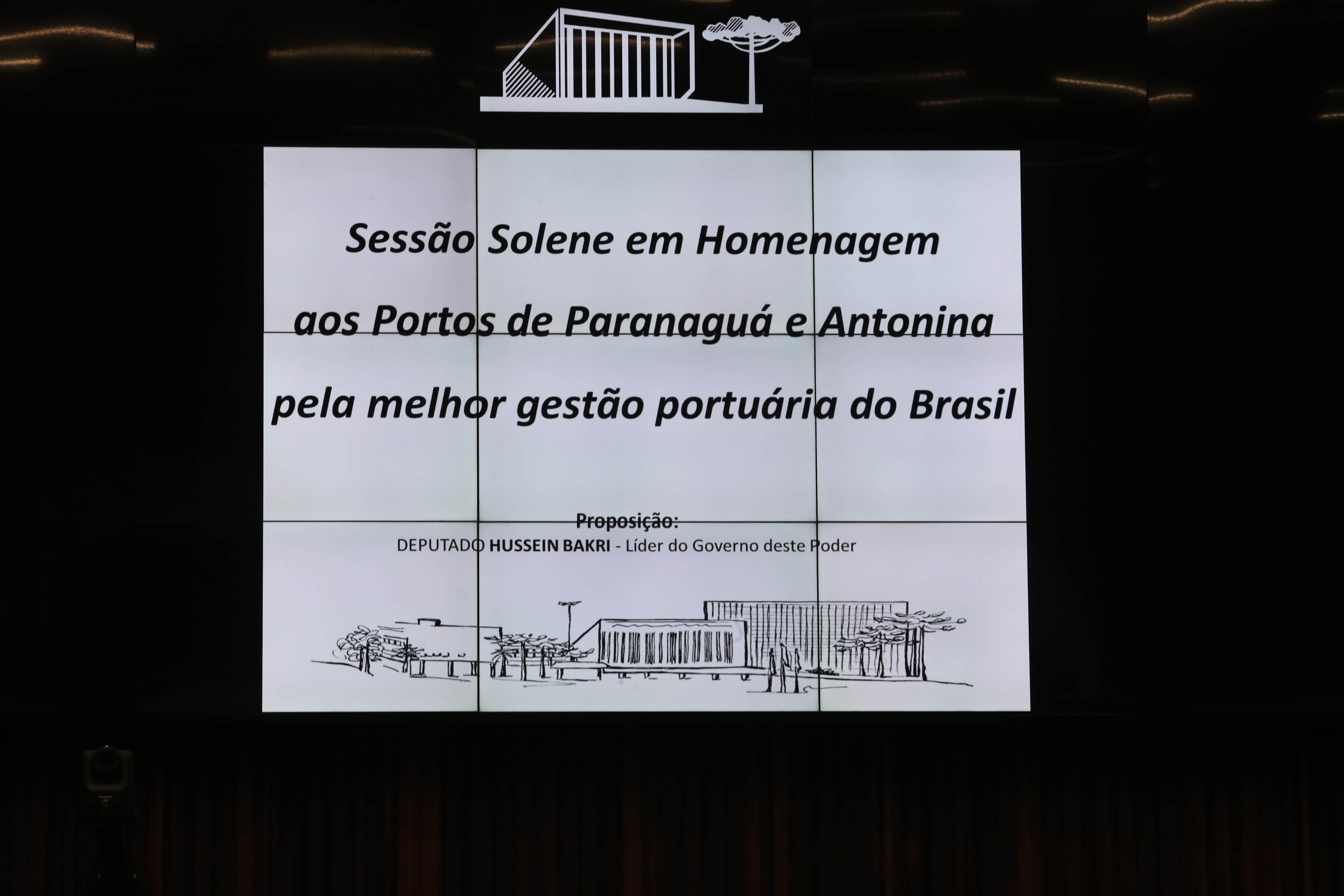 Sessão Solene em Homenagem aos Portos de Paranaguá e Antonina pela melhor gestão portuária do Brasil

Proposição:
DEPUTADO HUSSEIN BAKRI - Líder do Governo deste Poder